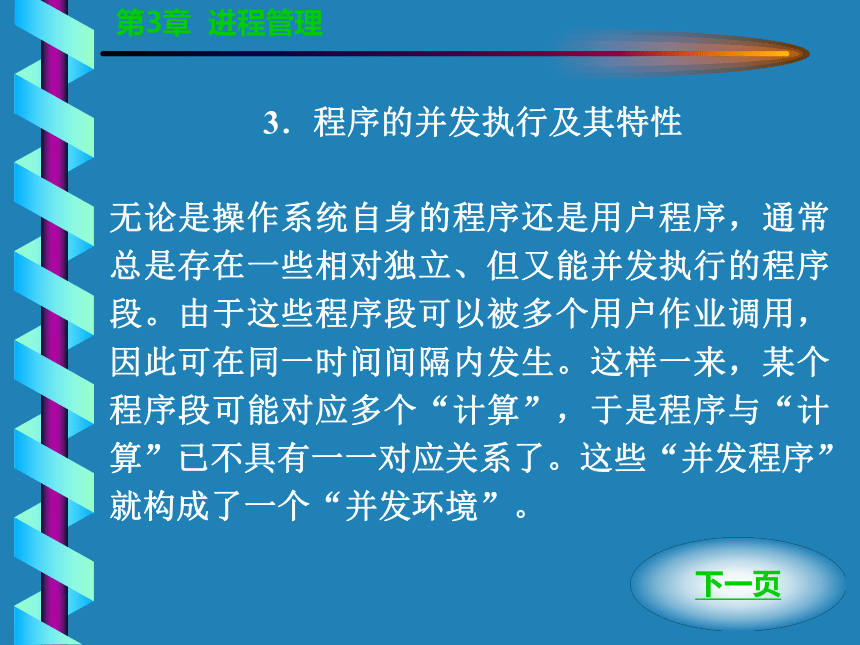 第3章 进程管理

3．程序的并发执行及其特性

无论是操作系统自身的程序还是用户程序，通常总是存在一些相对独立、但又能并发执行的程序段。由于这些程序段可以被多个用户作业调用，因此可在同一时间间隔内发生。这样一来，某个程序段可能对应多个“计算”，于是程序与“计算”已不具有一一对应关系了。这些“并发程序”就构成了一个“并发环境”。

下一页